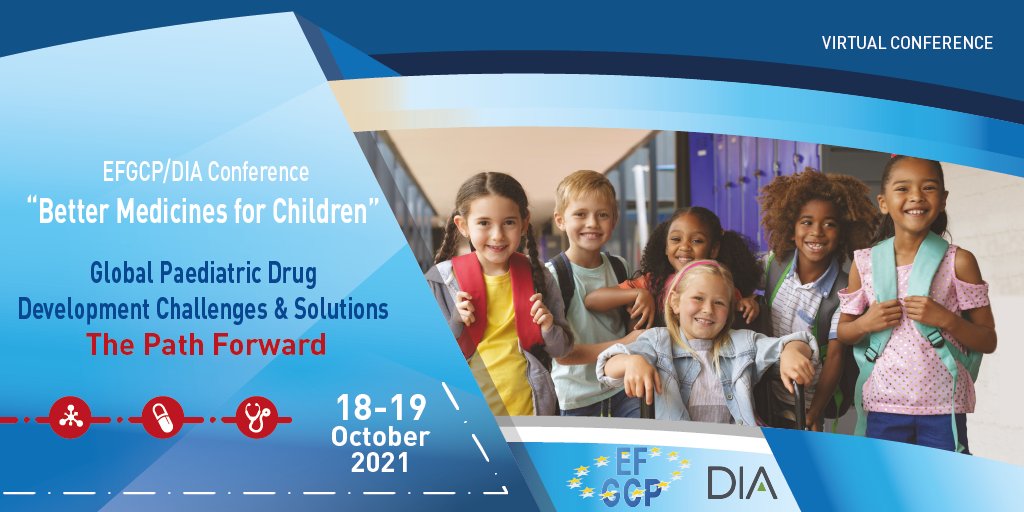 VIRTUAL CONFERENCE

EFGCP/DIA Conference
"Better Medicines for Children"

Global Paediatric Drug Development Challenges & Solutions
The Path Forward

18-19 October 2021

EF GCP

DIA